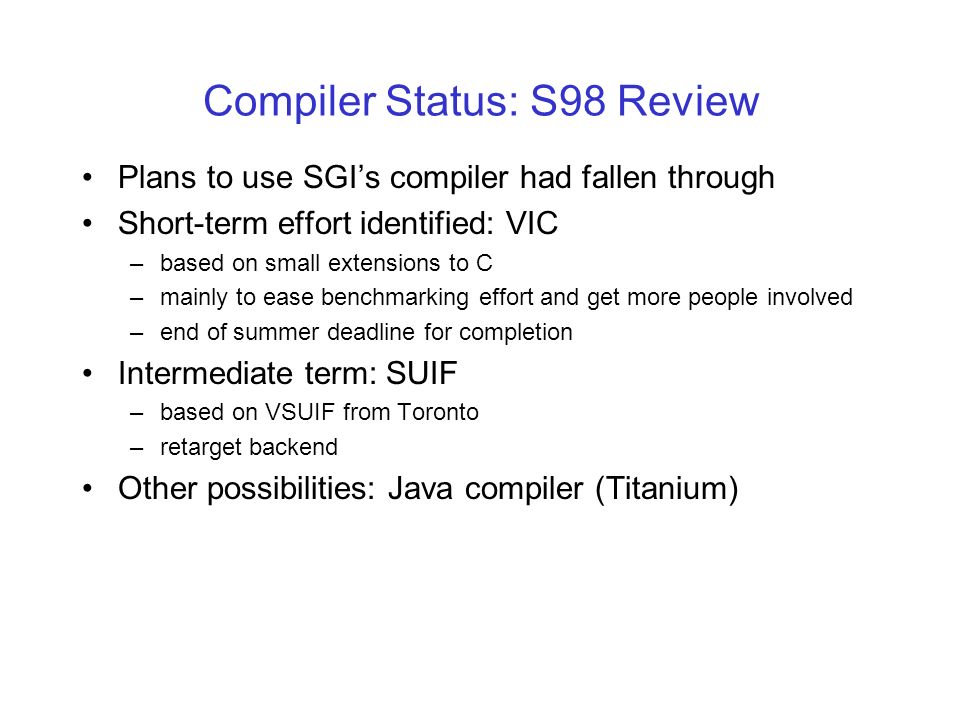 Compiler Status: S98 Review

• Plans to use SGI’s compiler had fallen through
• Short-term effort identified: VIC
– based on small extensions to C
– mainly to ease benchmarking effort and get more people involved
– end of summer deadline for completion
• Intermediate term: SUIF
– based on VSUIF from Toronto
– retarget backend
• Other possibilities: Java compiler (Titanium)